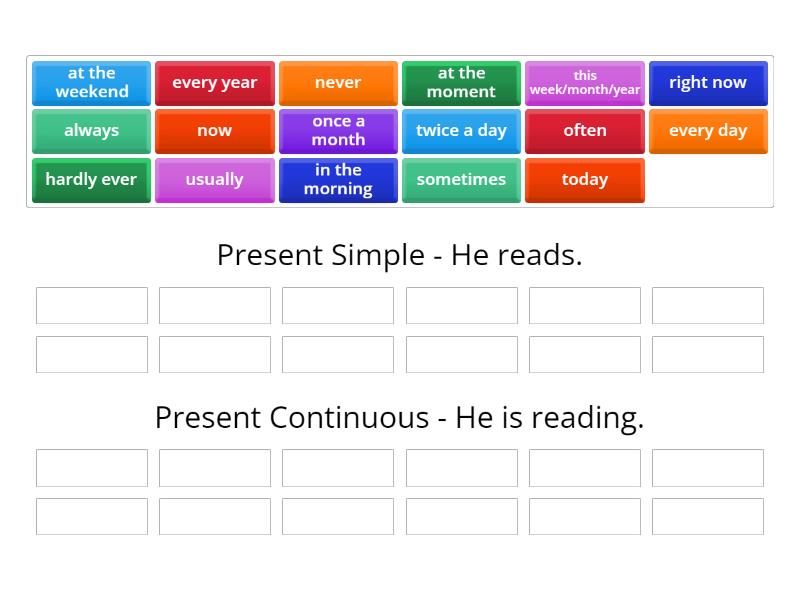 at the weekend
every year
never
at the moment
this week/month/year
right now
always
now
once a month
twice a day
often
every day
hardly ever
usually
in the morning
sometimes
today

Present Simple - He reads.

Present Continuous - He is reading.